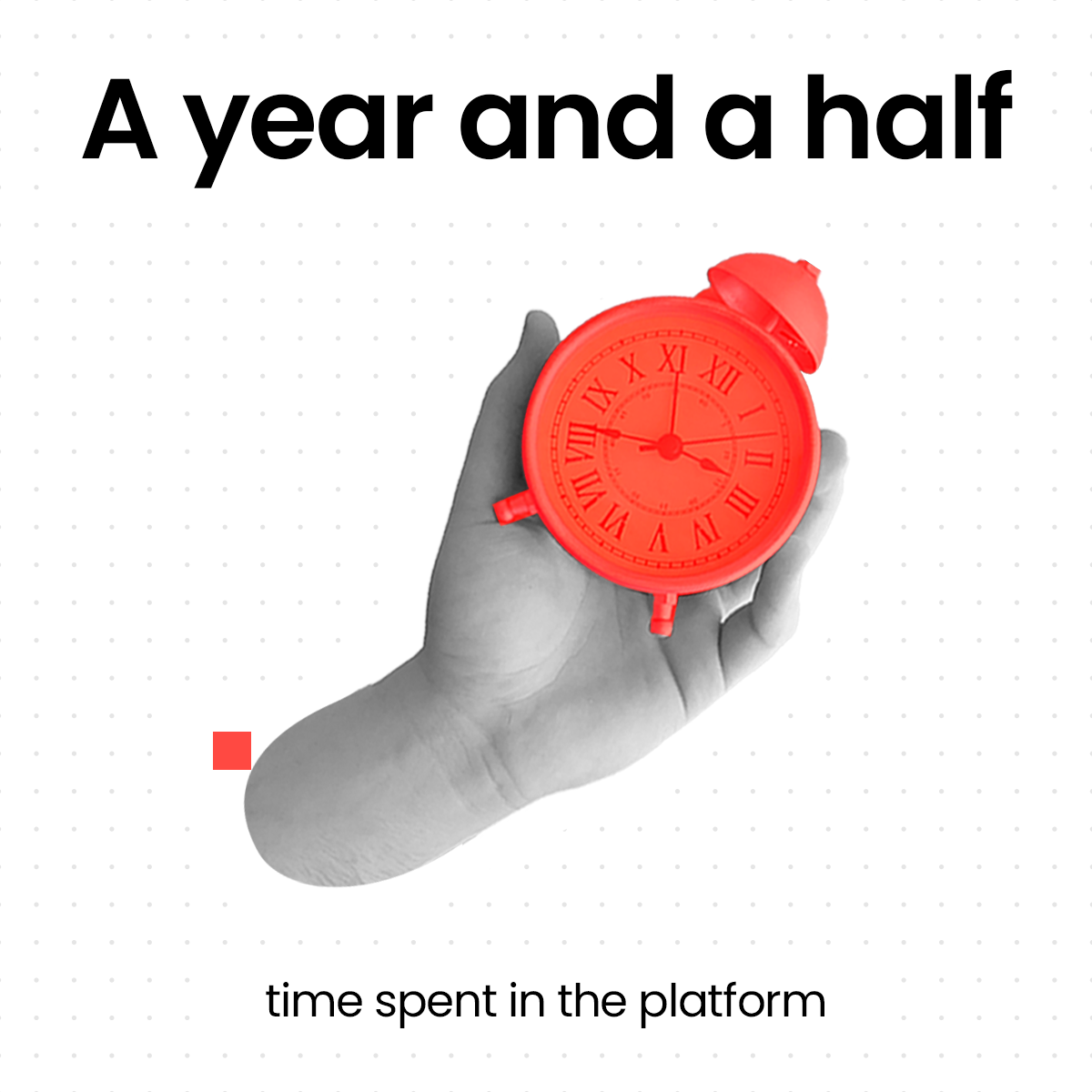 A year and a half

XII I II III IIII V VI VII VIII IX X XI

time spent in the platform